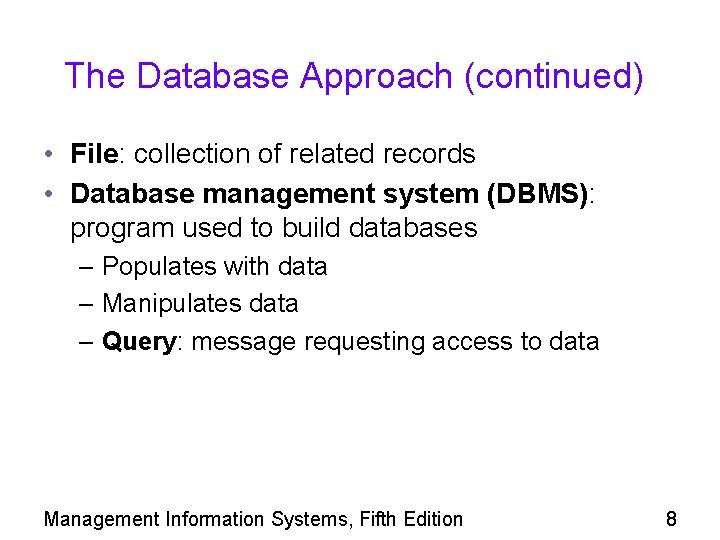 The Database Approach (continued)

• File: collection of related records
• Database management system (DBMS): program used to build databases
– Populates with data
– Manipulates data
– Query: message requesting access to data

Management Information Systems, Fifth Edition

8